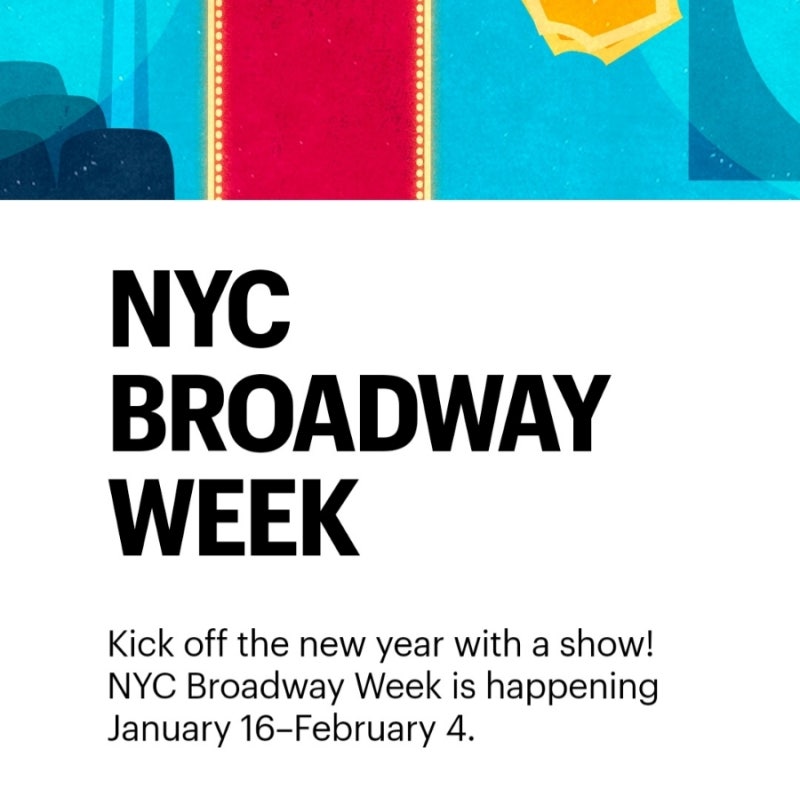 NYC BROADWAY WEEK

Kick off the new year with a show! NYC Broadway Week is happening January 16–February 4.